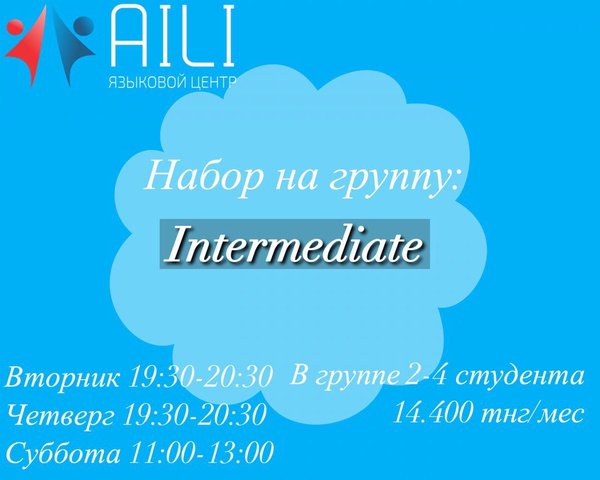 AILI
ЯЗЫКОВОЙ ЦЕНТР

Набор на группу:

Intermediate

Вторник 19:30-20:30
Четверг 19:30-20:30
Суббота 11:00-13:00

В группе 2-4 студента
14.400 тнг/мес